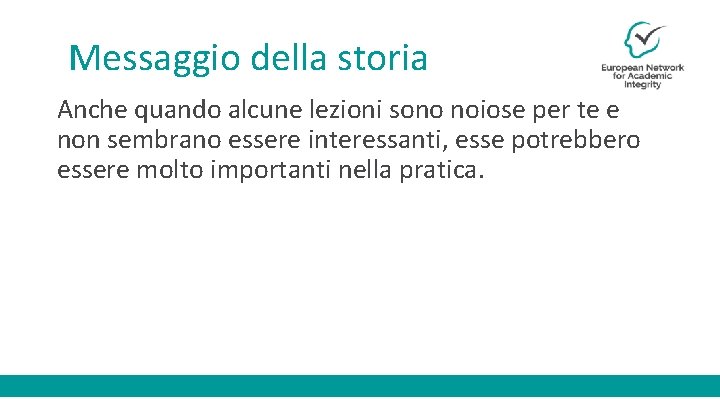 Messaggio della storia

European Network for Academic Integrity

Anche quando alcune lezioni sono noiose per te e non sembrano essere interessanti, esse potrebbero essere molto importanti nella pratica.